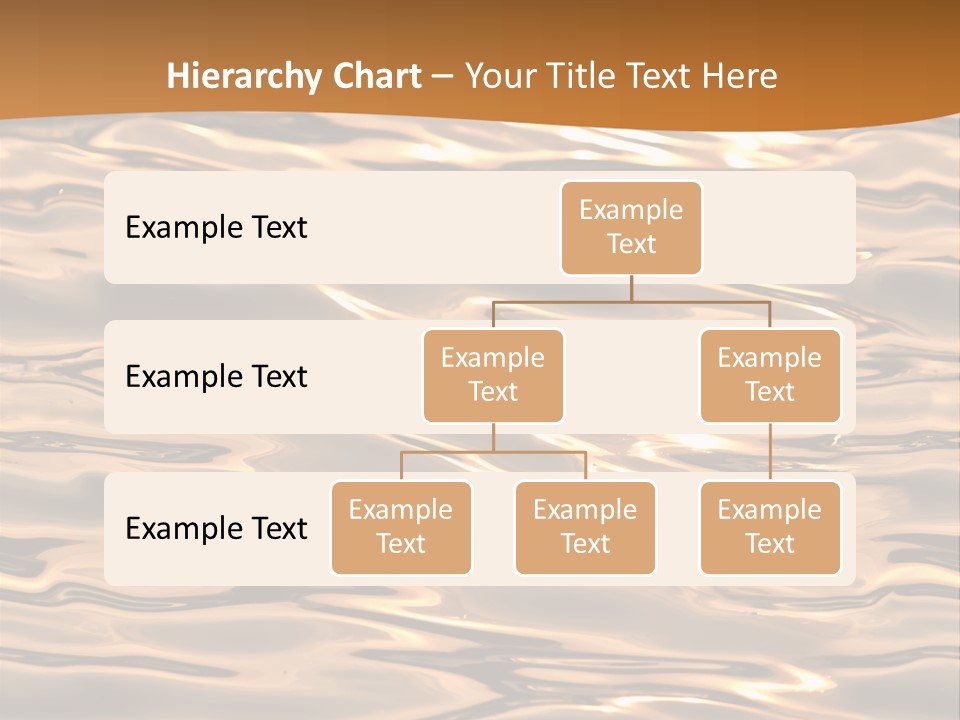 Hierarchy Chart – Your Title Text Here

Example Text

Example Text

Example Text

Example Text

Example Text

Example Text

Example Text

Example Text

Example Text